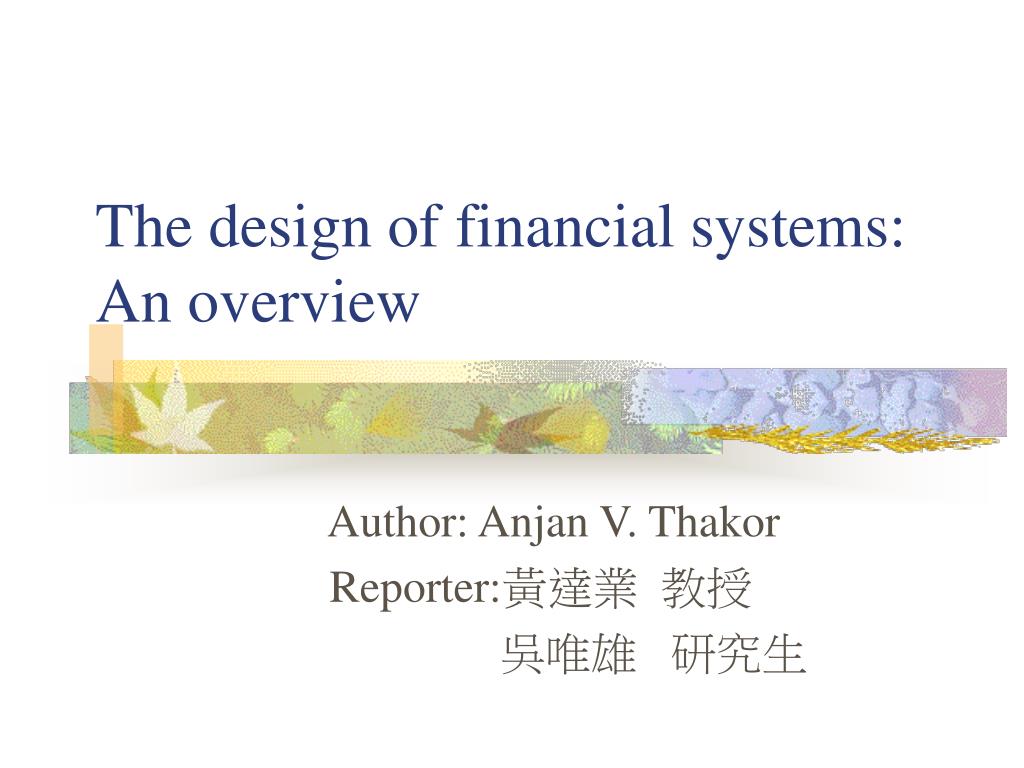 The design of financial systems: An overview

Author: Anjan V. Thakor
Reporter:黃達業 教授
吳唯雄 研究生